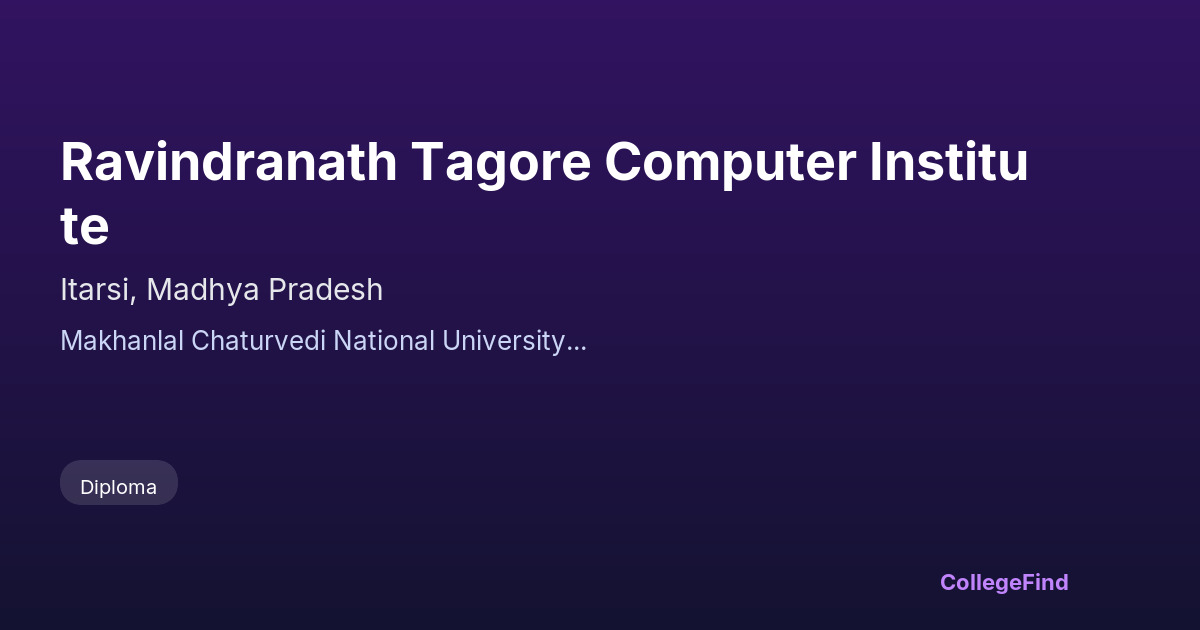 Ravindranath Tagore Computer Institute

Itarsi, Madhya Pradesh

Makhanlal Chaturvedi National University...

Diploma

CollegeFind